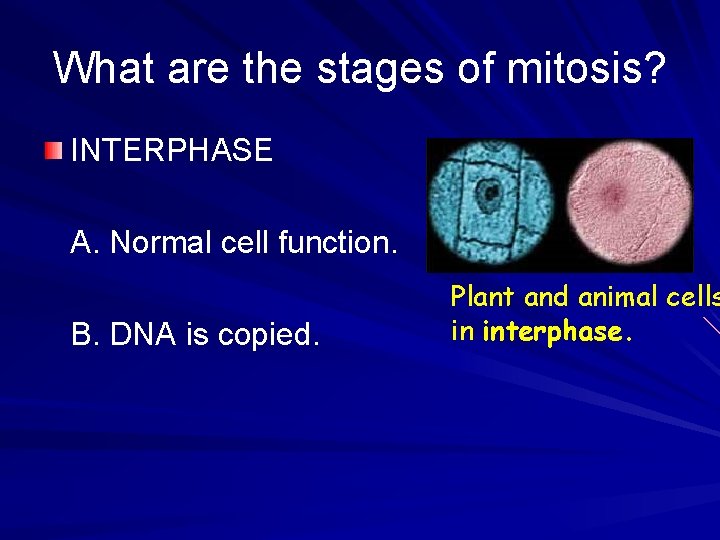 What are the stages of mitosis?

INTERPHASE

A. Normal cell function.

B. DNA is copied.

Plant and animal cells in interphase.